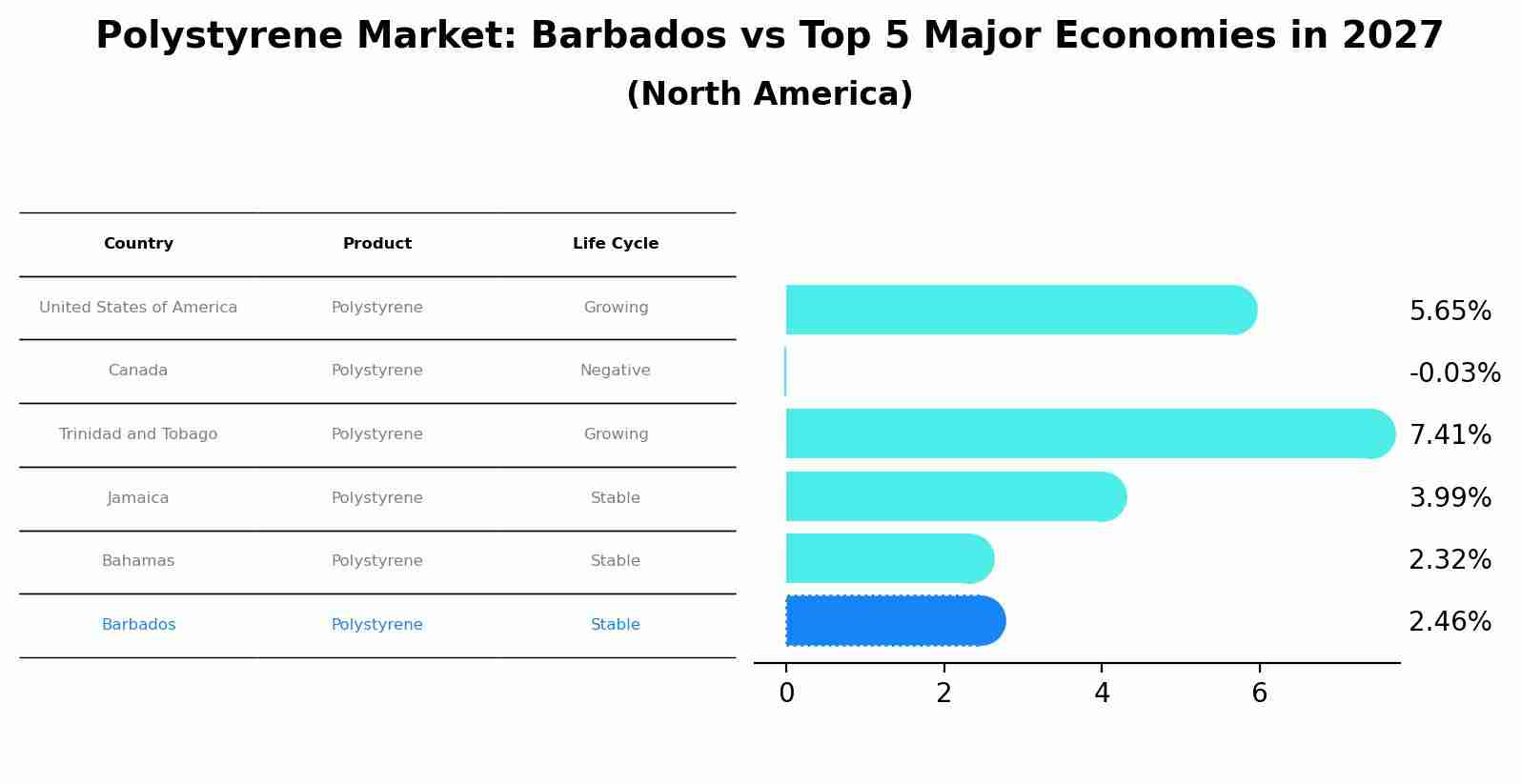 Polystyrene Market: Barbados vs Top 5 Major Economies in 2027
(North America)

| Country | Product | Life Cycle |
|---|---|---|
| United States of America | Polystyrene | Growing |
| Canada | Polystyrene | Negative |
| Trinidad and Tobago | Polystyrene | Growing |
| Jamaica | Polystyrene | Stable |
| Bahamas | Polystyrene | Stable |
| Barbados | Polystyrene | Stable |

5.65%
-0.03%
7.41%
3.99%
2.32%
2.46%

0 2 4 6